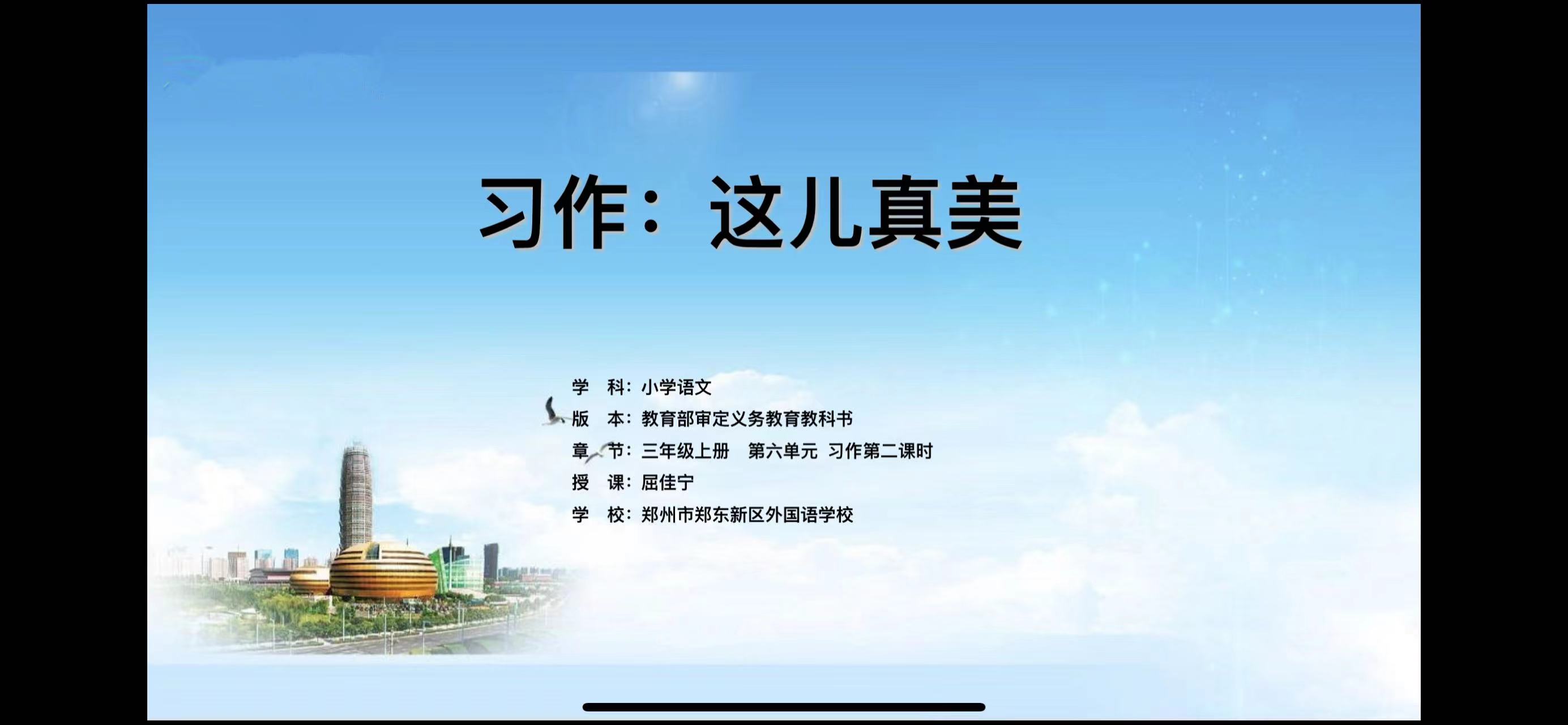 习作：这儿真美

学　科：小学语文
版　本：教育部审定义务教育教科书
章　节：三年级上册　第六单元　习作第二课时
授　课：屈佳宁
学　校：郑州市郑东新区外国语学校